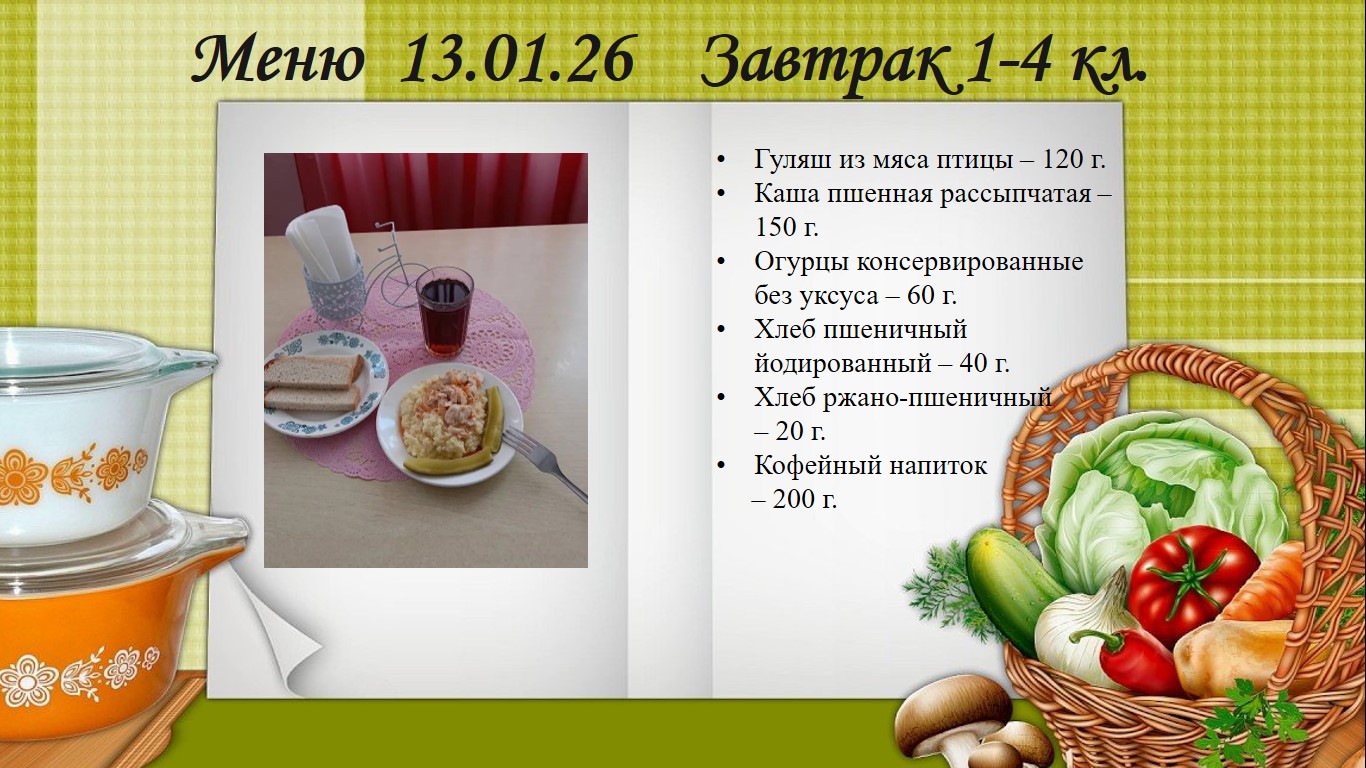 Меню 13.01.26 Завтрак 1-4 кл.

• Гуляш из мяса птицы – 120 г.
• Каша пшенная рассыпчатая – 150 г.
• Огурцы консервированные без уксуса – 60 г.
• Хлеб пшеничный йодированный – 40 г.
• Хлеб ржано-пшеничный – 20 г.
• Кофейный напиток – 200 г.